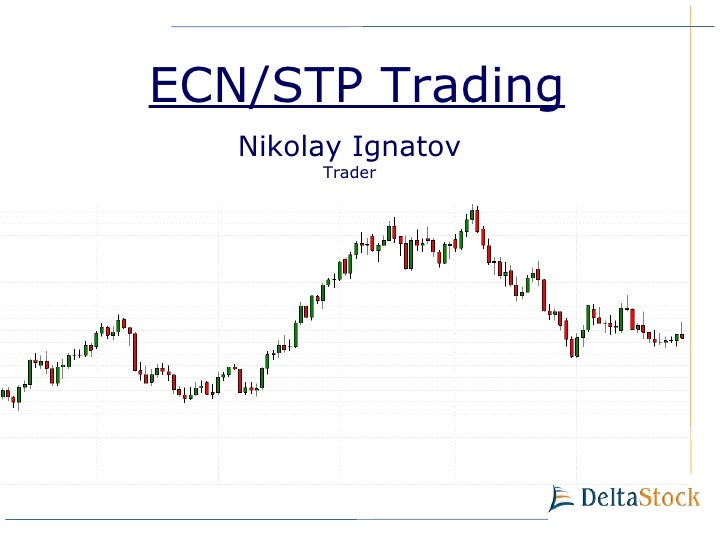 ECN/STP Trading

Nikolay Ignatov
Trader

DeltaStock